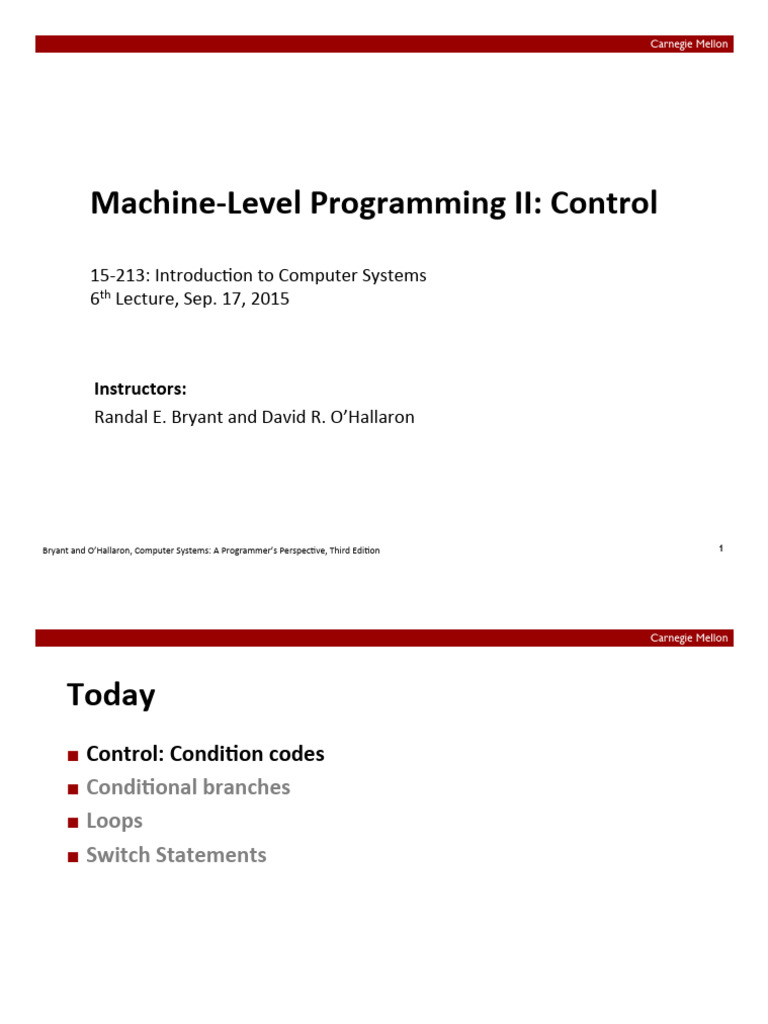 Carnegie Mellon

Machine-Level Programming II: Control

15-213: Introduction to Computer Systems
6$^{th}$ Lecture, Sep. 17, 2015

Instructors:
Randal E. Bryant and David R. O'Hallaron

Bryant and O'Hallaron, Computer Systems: A Programmer's Perspective, Third Edition

1

Carnegie Mellon

Today

■ Control: Condition codes
■ Conditional branches
■ Loops
■ Switch Statements